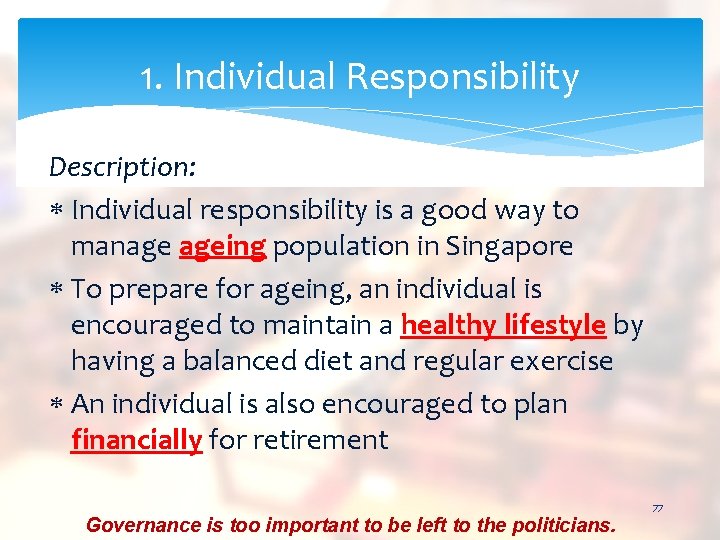 1. Individual Responsibility

Description:

* Individual responsibility is a good way to manage ageing population in Singapore
* To prepare for ageing, an individual is encouraged to maintain a healthy lifestyle by having a balanced diet and regular exercise
* An individual is also encouraged to plan financially for retirement

77

Governance is too important to be left to the politicians.